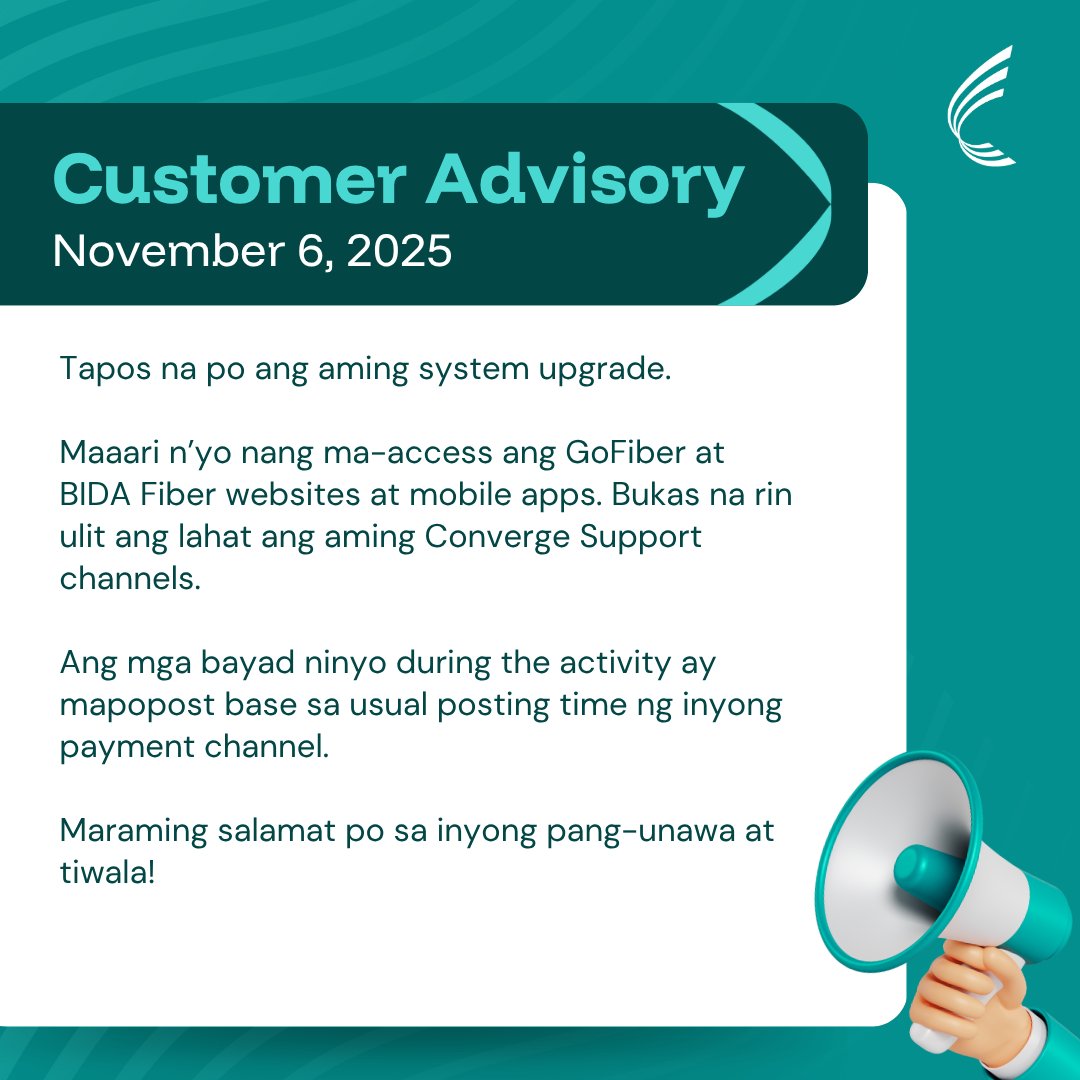 Customer Advisory
November 6, 2025

Tapos na po ang aming system upgrade.

Maaari n'yo nang ma-access ang GoFiber at BIDA Fiber websites at mobile apps. Bukas na rin ulit ang lahat ang aming Converge Support channels.

Ang mga bayad ninyo during the activity ay mapopost base sa usual posting time ng inyong payment channel.

Maraming salamat po sa inyong pang-unawa at tiwala!